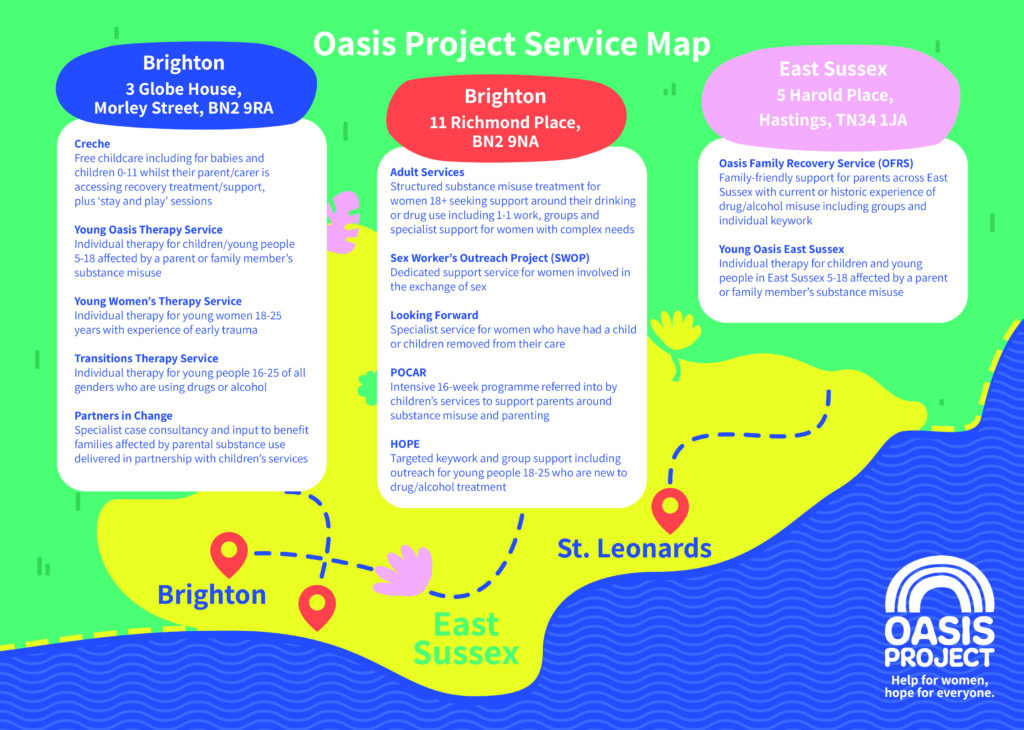 Oasis Project Service Map

Brighton
3 Globe House, Morley Street, BN2 9RA

Creche
Free childcare including for babies and children 0-11 whilst their parent/carer is accessing recovery treatment/support, plus 'stay and play' sessions

Young Oasis Therapy Service
Individual therapy for children/young people 5-18 affected by a parent or family member's substance misuse

Young Women's Therapy Service
Individual therapy for young women 18-25 years with experience of early trauma

Transitions Therapy Service
Individual therapy for young people 16-25 of all genders who are using drugs or alcohol

Partners in Change
Specialist case consultancy and input to benefit families affected by parental substance use delivered in partnership with children's services

Brighton
11 Richmond Place, BN2 9NA

Adult Services
Structured substance misuse treatment for women 18+ seeking support around their drinking or drug use including 1-1 work, groups and specialist support for women with complex needs

Sex Worker's Outreach Project (SWOP)
Dedicated support service for women involved in the exchange of sex

Looking Forward
Specialist service for women who have had a child or children removed from their care

POCAR
Intensive 16-week programme referred into by children's services to support parents around substance misuse and parenting

HOPE
Targeted keywork and group support including outreach for young people 18-25 who are new to drug/alcohol treatment

East Sussex
5 Harold Place, Hastings, TN34 1JA

Oasis Family Recovery Service (OFRS)
Family-friendly support for parents across East Sussex with current or historic experience of drug/alcohol misuse including groups and individual keywork

Young Oasis East Sussex
Individual therapy for children and young people in East Sussex 5-18 affected by a parent or family member's substance misuse

Brighton

East Sussex

St. Leonards

OASIS PROJECT
Help for women, hope for everyone.